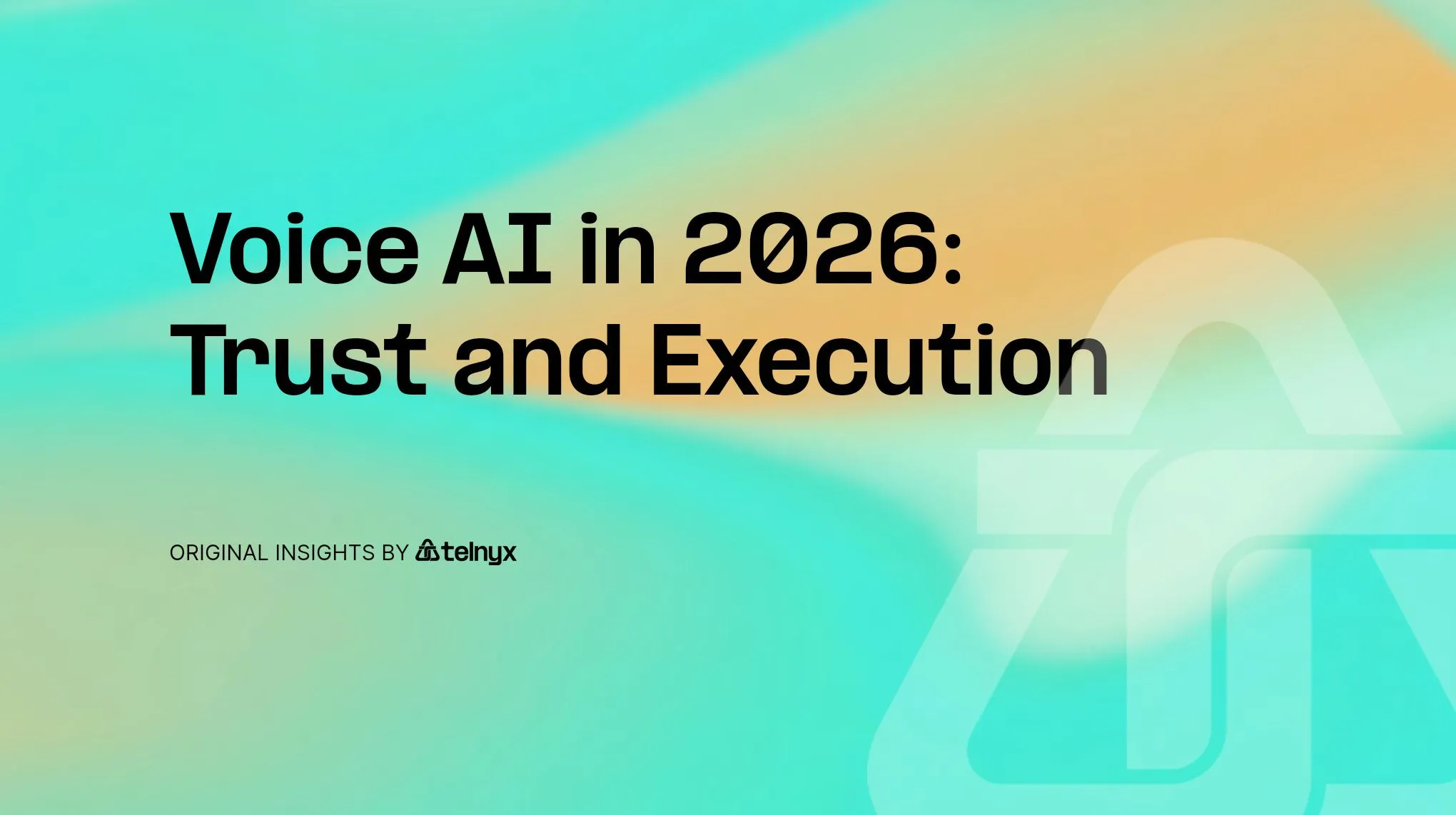 Voice AI in 2026:
Trust and Execution

ORIGINAL INSIGHTS BY telnyx